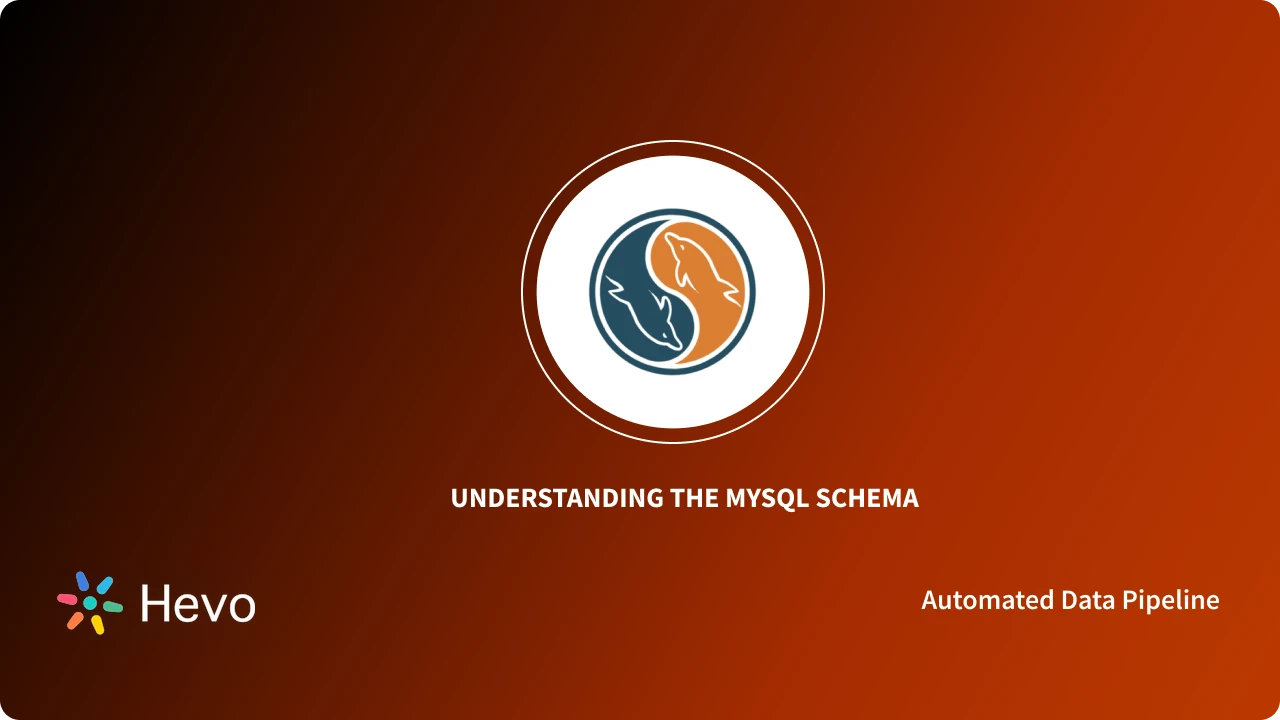 UNDERSTANDING THE MYSQL SCHEMA

Hevo

Automated Data Pipeline